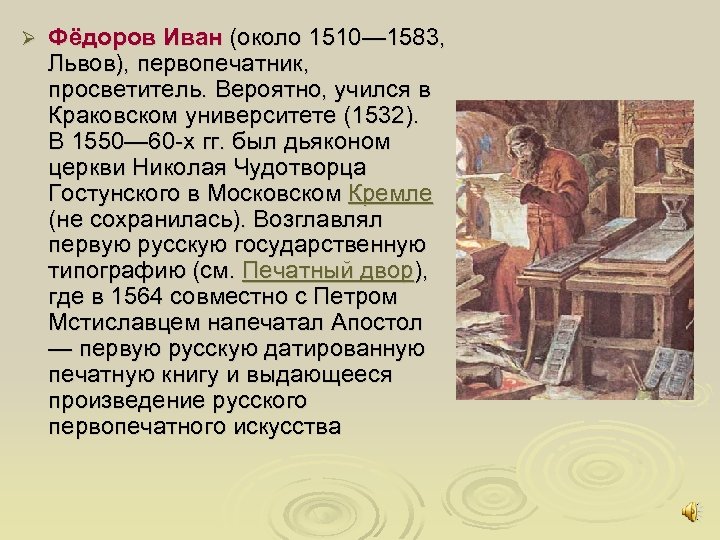 Фёдоров Иван (около 1510—1583, Львов), первопечатник, просветитель. Вероятно, учился в Краковском университете (1532). В 1550—60-х гг. был дьяконом церкви Николая Чудотворца Гостунского в Московском Кремле (не сохранилась). Возглавлял первую русскую государственную типографию (см. Печатный двор), где в 1564 совместно с Петром Мстиславцем напечатал Апостол — первую русскую датированную печатную книгу и выдающееся произведение русского первопечатного искусства